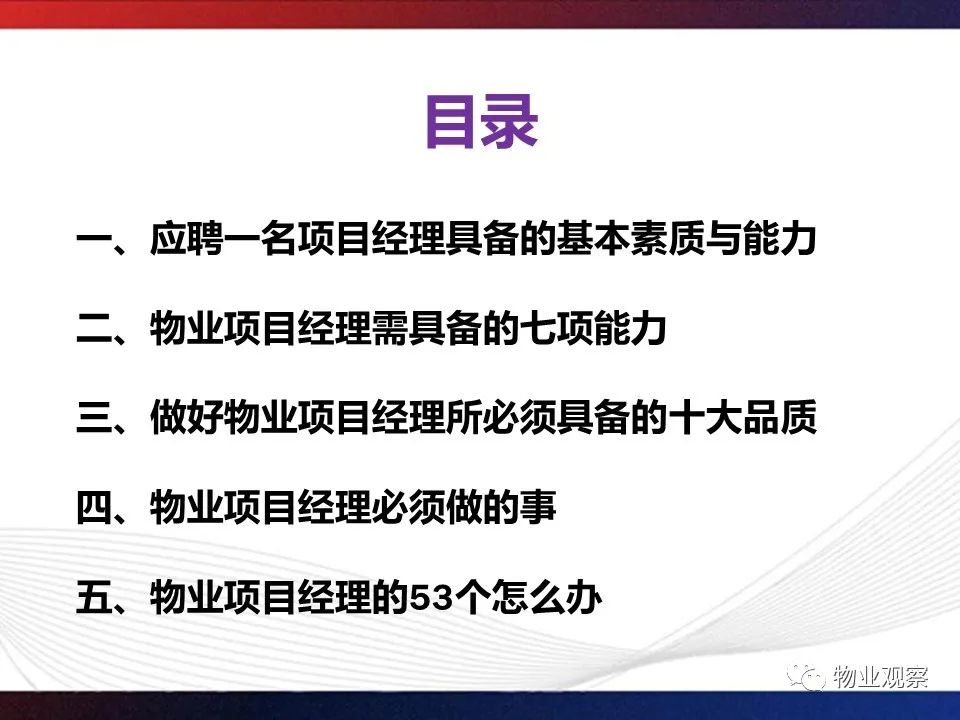 目录

一、应聘一名项目经理具备的基本素质与能力

二、物业项目经理需具备的七项能力

三、做好物业项目经理所必须具备的十大品质

四、物业项目经理必须做的事

五、物业项目经理的53个怎么办

物业观察